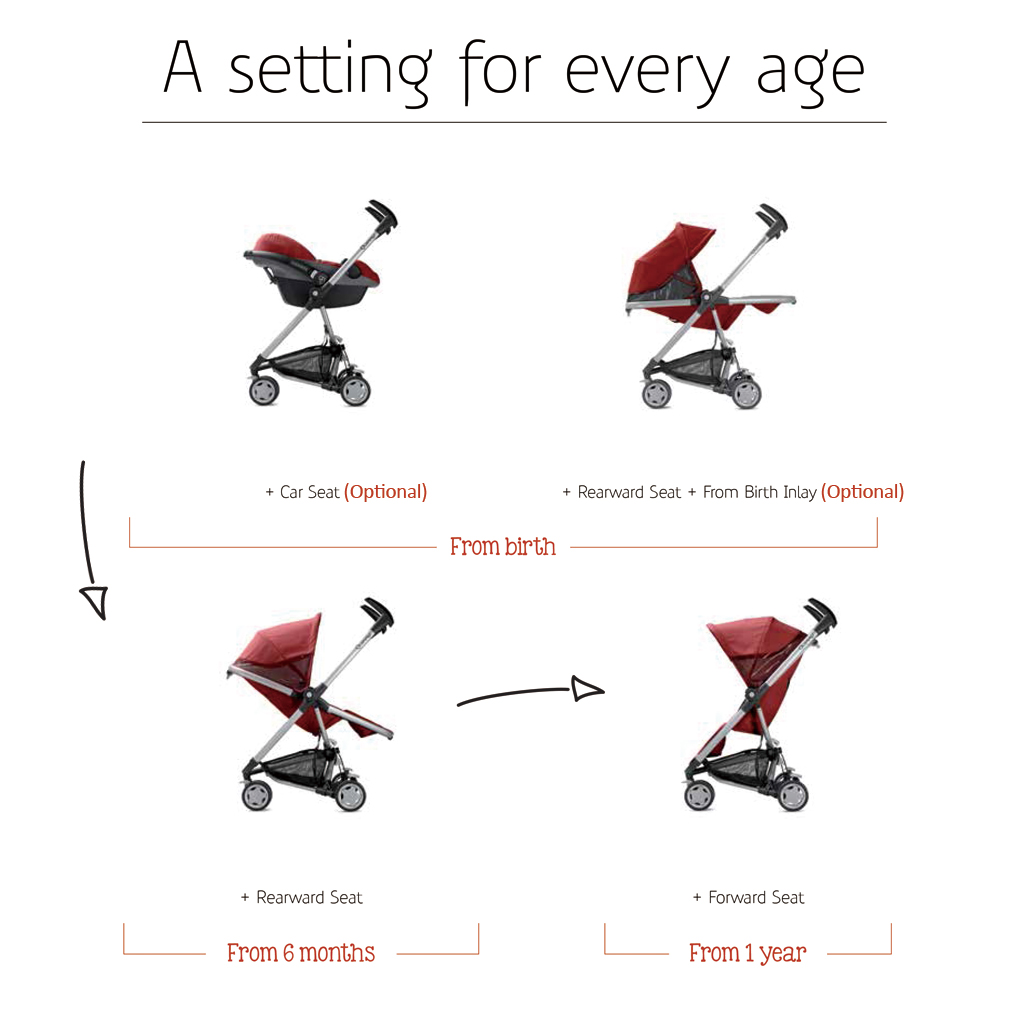 A setting for every age

+ Car Seat (Optional)

+ Rearward Seat + From Birth Inlay (Optional)

From birth

+ Rearward Seat

From 6 months

+ Forward Seat

From 1 year